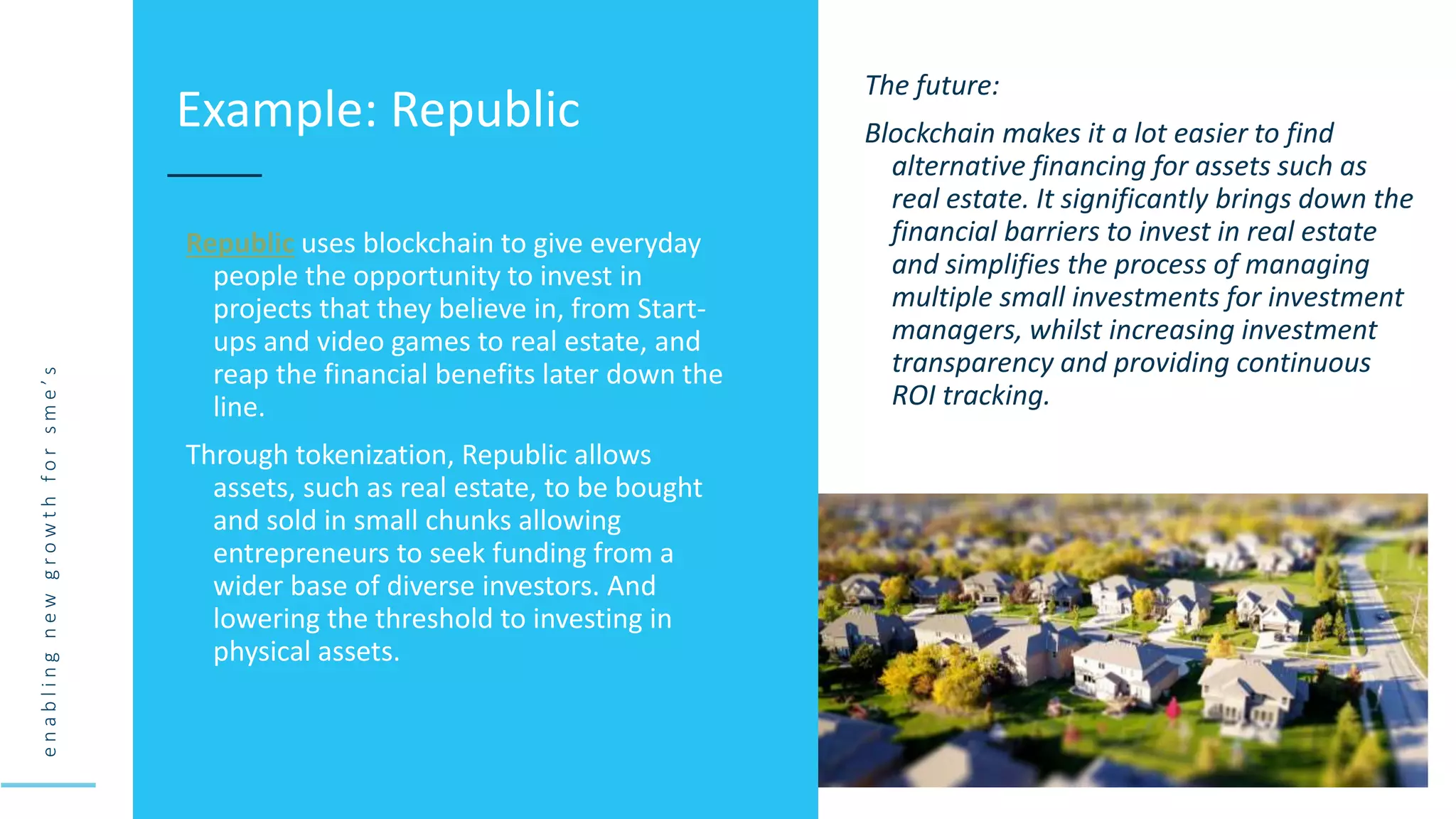 enabling new growth for sme's

Example: Republic

Republic uses blockchain to give everyday people the opportunity to invest in projects that they believe in, from Start-ups and video games to real estate, and reap the financial benefits later down the line.

Through tokenization, Republic allows assets, such as real estate, to be bought and sold in small chunks allowing entrepreneurs to seek funding from a wider base of diverse investors. And lowering the threshold to investing in physical assets.

The future:

Blockchain makes it a lot easier to find alternative financing for assets such as real estate. It significantly brings down the financial barriers to invest in real estate and simplifies the process of managing multiple small investments for investment managers, whilst increasing investment transparency and providing continuous ROI tracking.